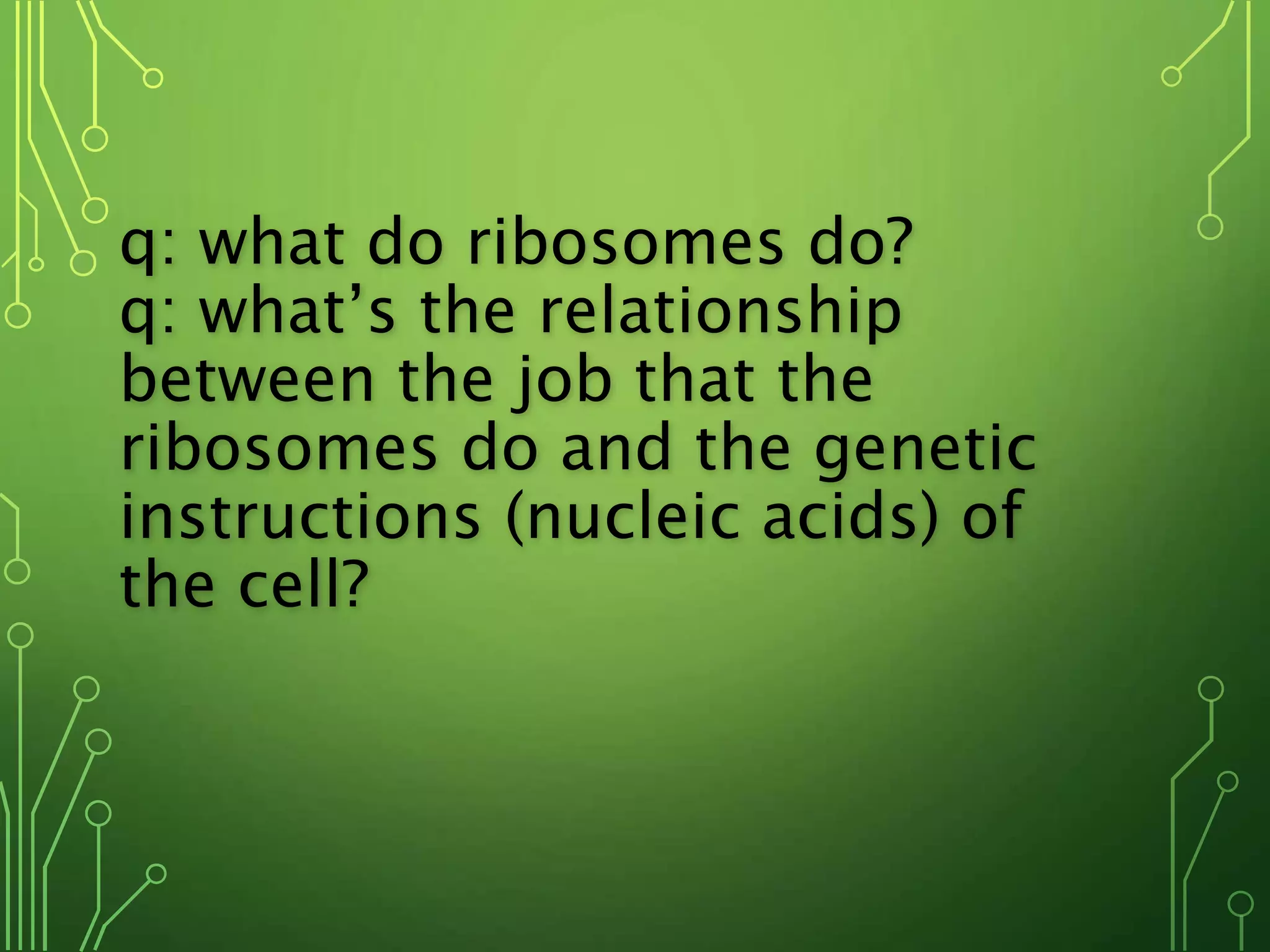 q: what do ribosomes do?
q: what’s the relationship between the job that the ribosomes do and the genetic instructions (nucleic acids) of the cell?